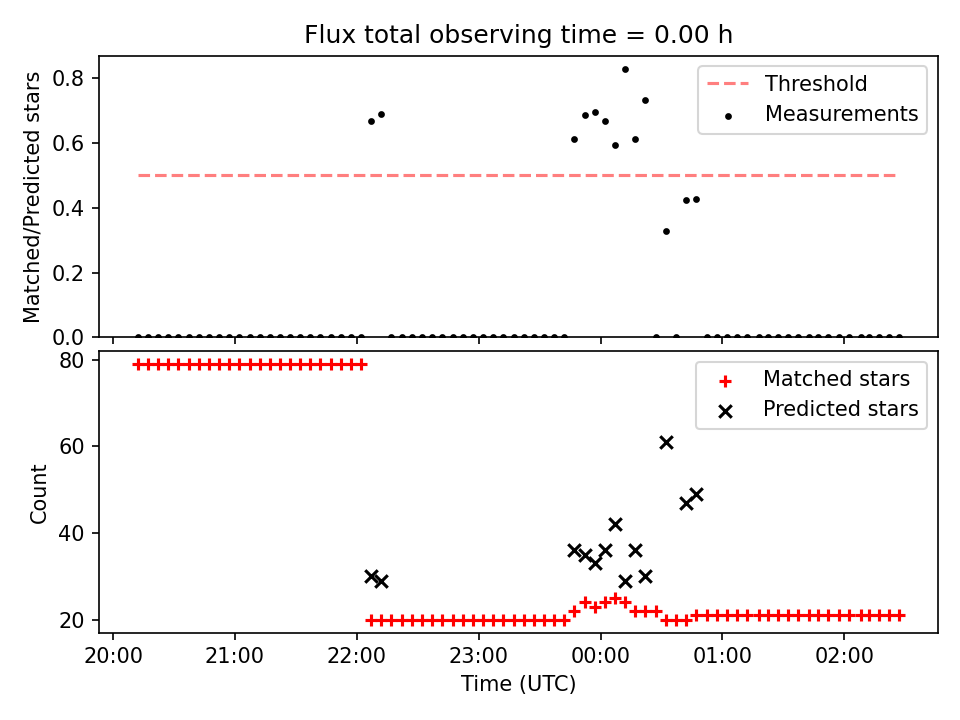 Flux total observing time = 0.00 h

Matched/Predicted stars

0.8
0.6
0.4
0.2
0.0

Threshold
Measurements

Count

80
60
40
20

Matched stars
Predicted stars

20:00
21:00
22:00
23:00
00:00
01:00
02:00

Time (UTC)